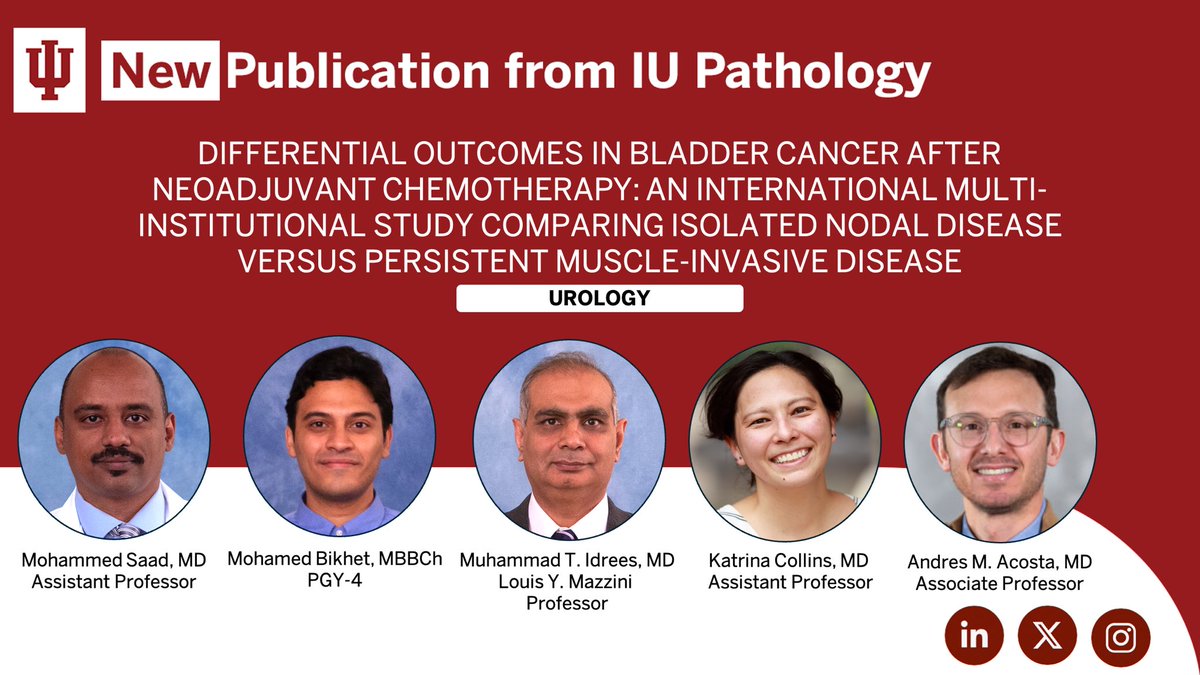 New Publication from IU Pathology

DIFFERENTIAL OUTCOMES IN BLADDER CANCER AFTER NEOADJUVANT CHEMOTHERAPY: AN INTERNATIONAL MULTI-INSTITUTIONAL STUDY COMPARING ISOLATED NODAL DISEASE VERSUS PERSISTENT MUSCLE-INVASIVE DISEASE

UROLOGY

Mohammed Saad, MD
Assistant Professor

Mohamed Bikhet, MBBCh
PGY-4

Muhammad T. Idrees, MD
Louis Y. Mazzini Professor

Katrina Collins, MD
Assistant Professor

Andres M. Acosta, MD
Associate Professor

in